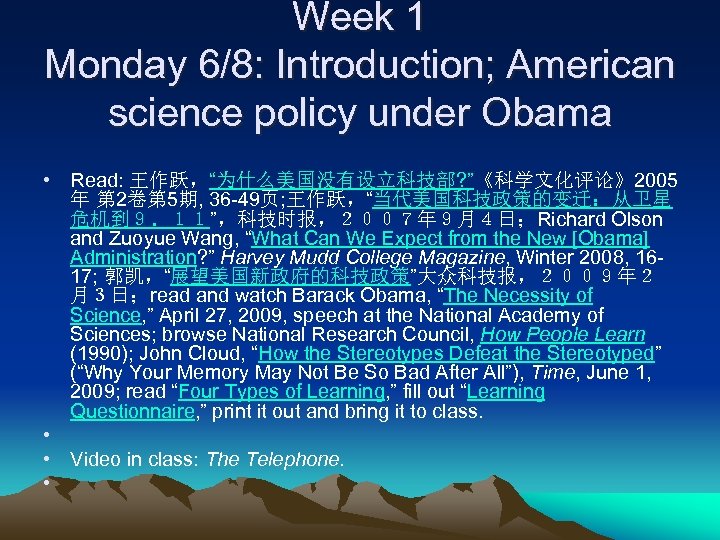 Week 1
Monday 6/8: Introduction; American science policy under Obama

• Read: 王作跃，“为什么美国没有设立科技部?”《科学文化评论》2005年 第2卷第5期, 36-49页;王作跃，“当代美国科技政策的变迁：从卫星危机到９．１１”，科技时报，２００７年９月４日；Richard Olson and Zuoyue Wang, “What Can We Expect from the New [Obama] Administration?” Harvey Mudd College Magazine, Winter 2008, 16-17; 郭凯，“展望美国新政府的科技政策”大众科技报，２００９年２月３日；read and watch Barack Obama, “The Necessity of Science,” April 27, 2009, speech at the National Academy of Sciences; browse National Research Council, How People Learn (1990); John Cloud, “How the Stereotypes Defeat the Stereotyped” (“Why Your Memory May Not Be So Bad After All”), Time, June 1, 2009; read “Four Types of Learning,” fill out “Learning Questionnaire,” print it out and bring it to class.
•
• Video in class: The Telephone.
•